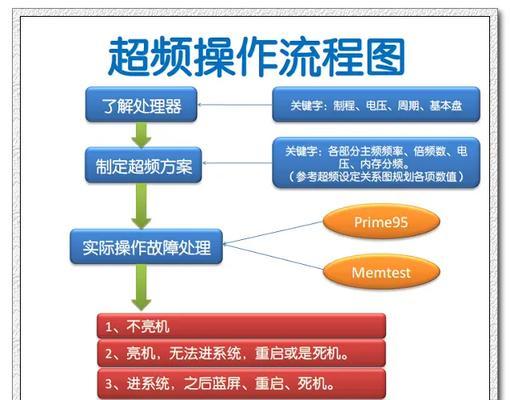 超频操作流程图

了解处理器

关键字：制程、电压、周期、基本盘

制定超频方案

关键字：各部分主频频率、倍频数、电压、内存分频。
（参考超频设定关系图规划各项数值）

实际操作故障处理

Prime95

Memtest

1、不亮机

2、亮机，无法进系统，重启或是死机。

3、进系统，之后蓝屏、重启、死机。